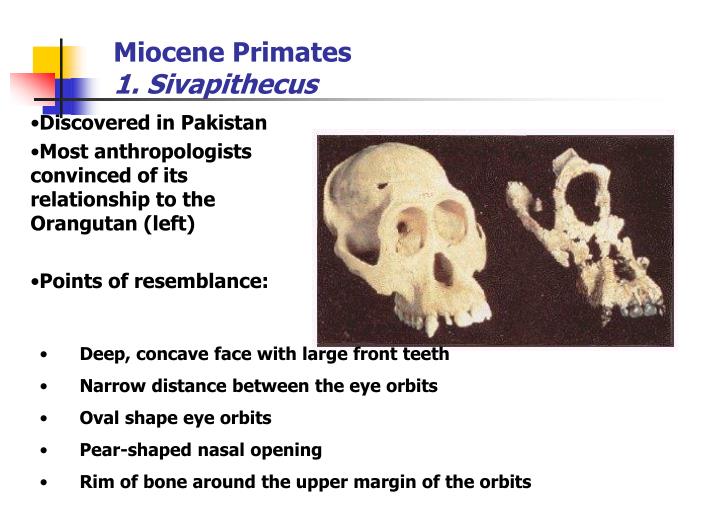 Miocene Primates
1. Sivapithecus

•Discovered in Pakistan
•Most anthropologists convinced of its relationship to the Orangutan (left)

•Points of resemblance:

• Deep, concave face with large front teeth
• Narrow distance between the eye orbits
• Oval shape eye orbits
• Pear-shaped nasal opening
• Rim of bone around the upper margin of the orbits